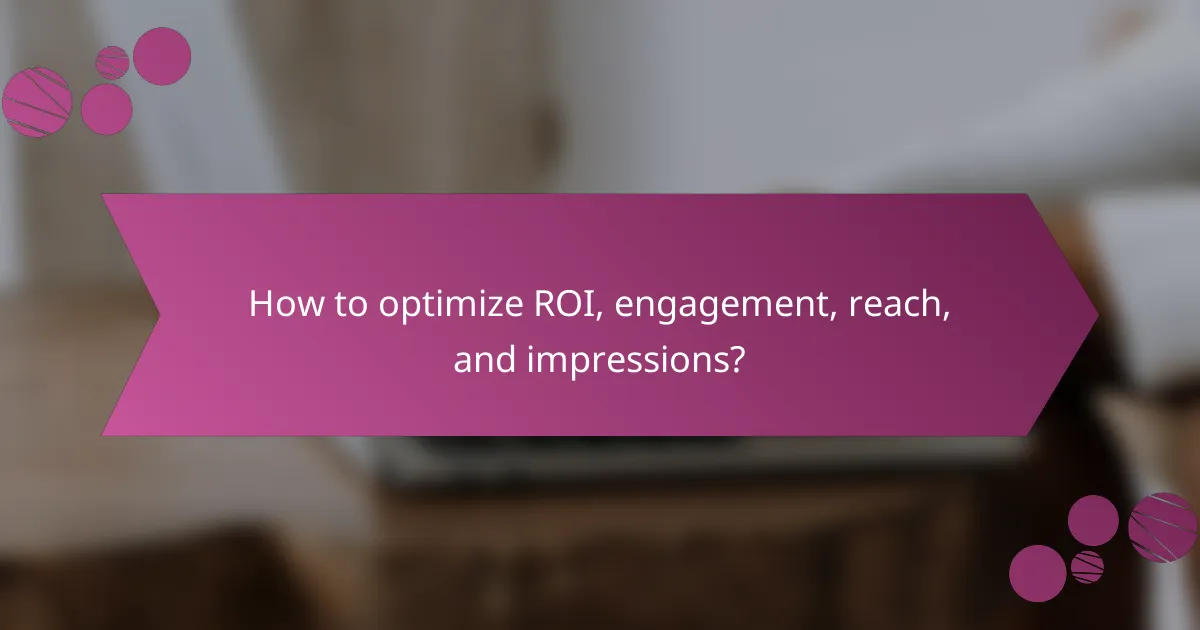 How to optimize ROI, engagement, reach, and impressions?